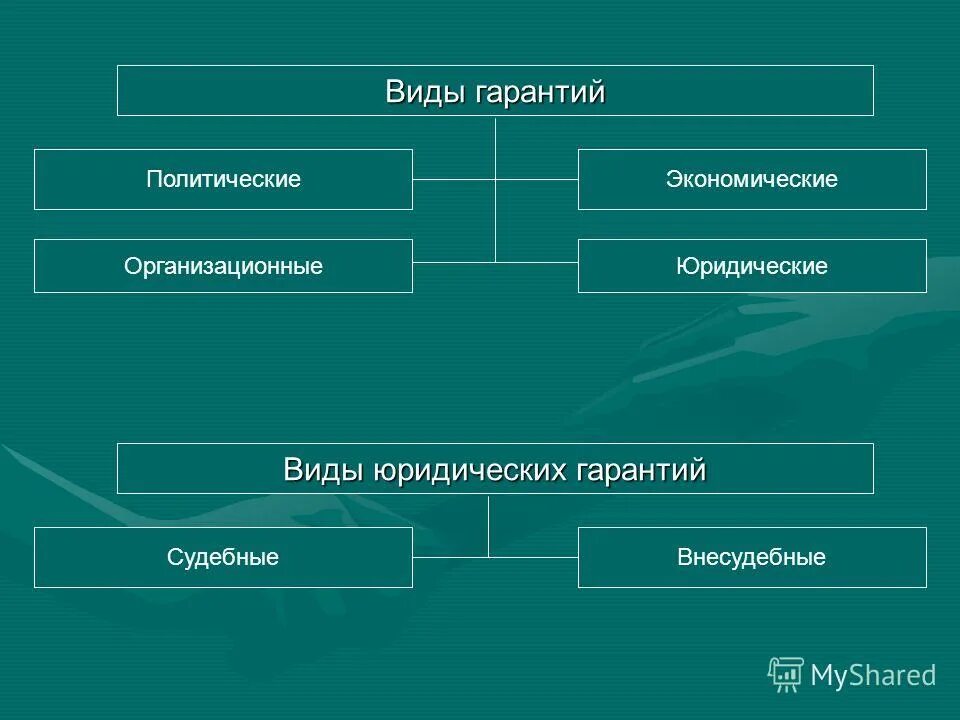 Виды гарантий

Политические

Экономические

Организационные

Юридические

Виды юридических гарантий

Судебные

Внесудебные

MyShared